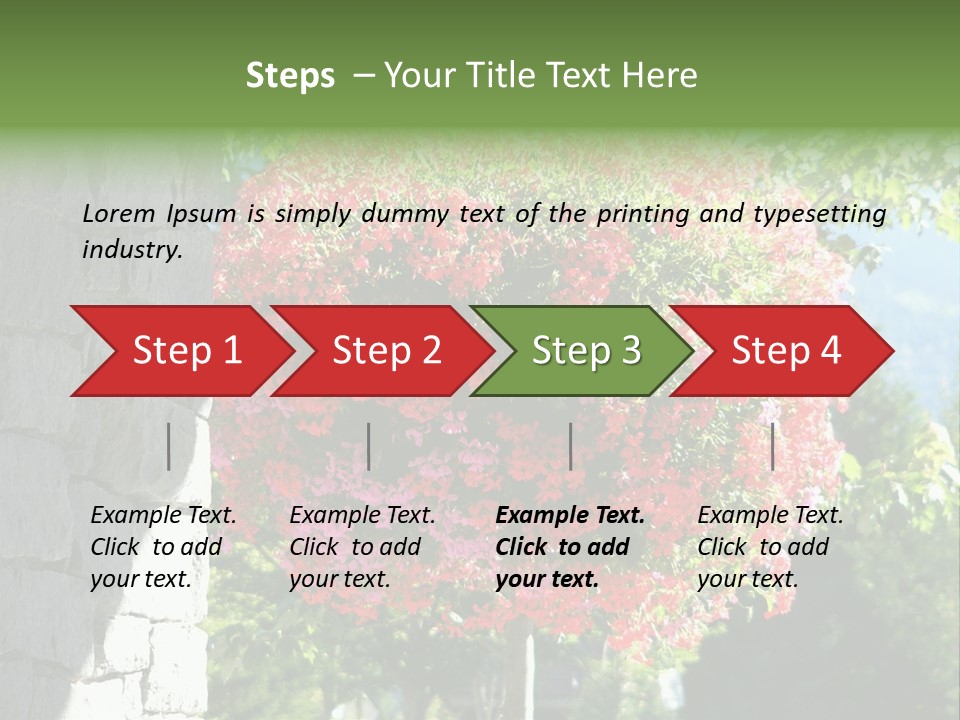 Steps – Your Title Text Here

Lorem Ipsum is simply dummy text of the printing and typesetting industry.

Step 1

Step 2

Step 3

Step 4

Example Text. Click to add your text.

Example Text. Click to add your text.

Example Text. Click to add your text.

Example Text. Click to add your text.